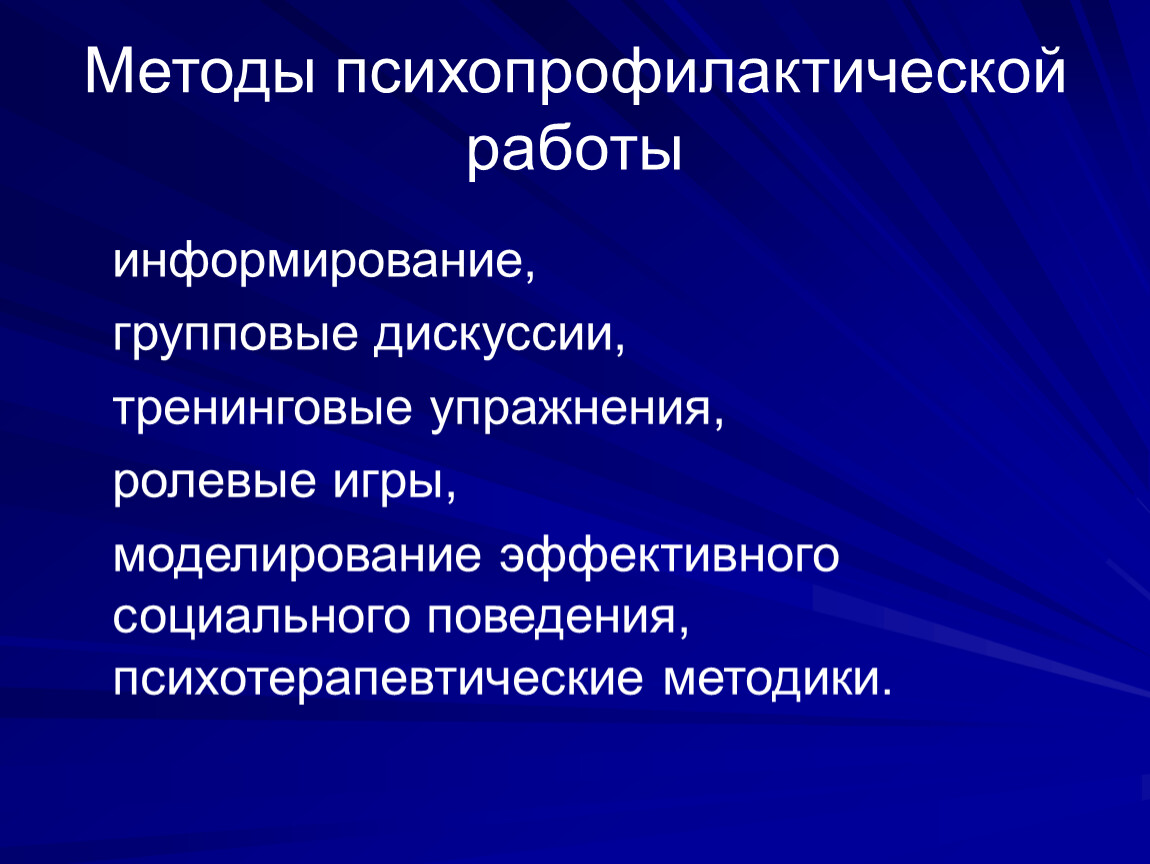 Методы психопрофилактической работы

информирование,

групповые дискуссии,

тренинговые упражнения,

ролевые игры,

моделирование эффективного социального поведения, психотерапевтические методики.